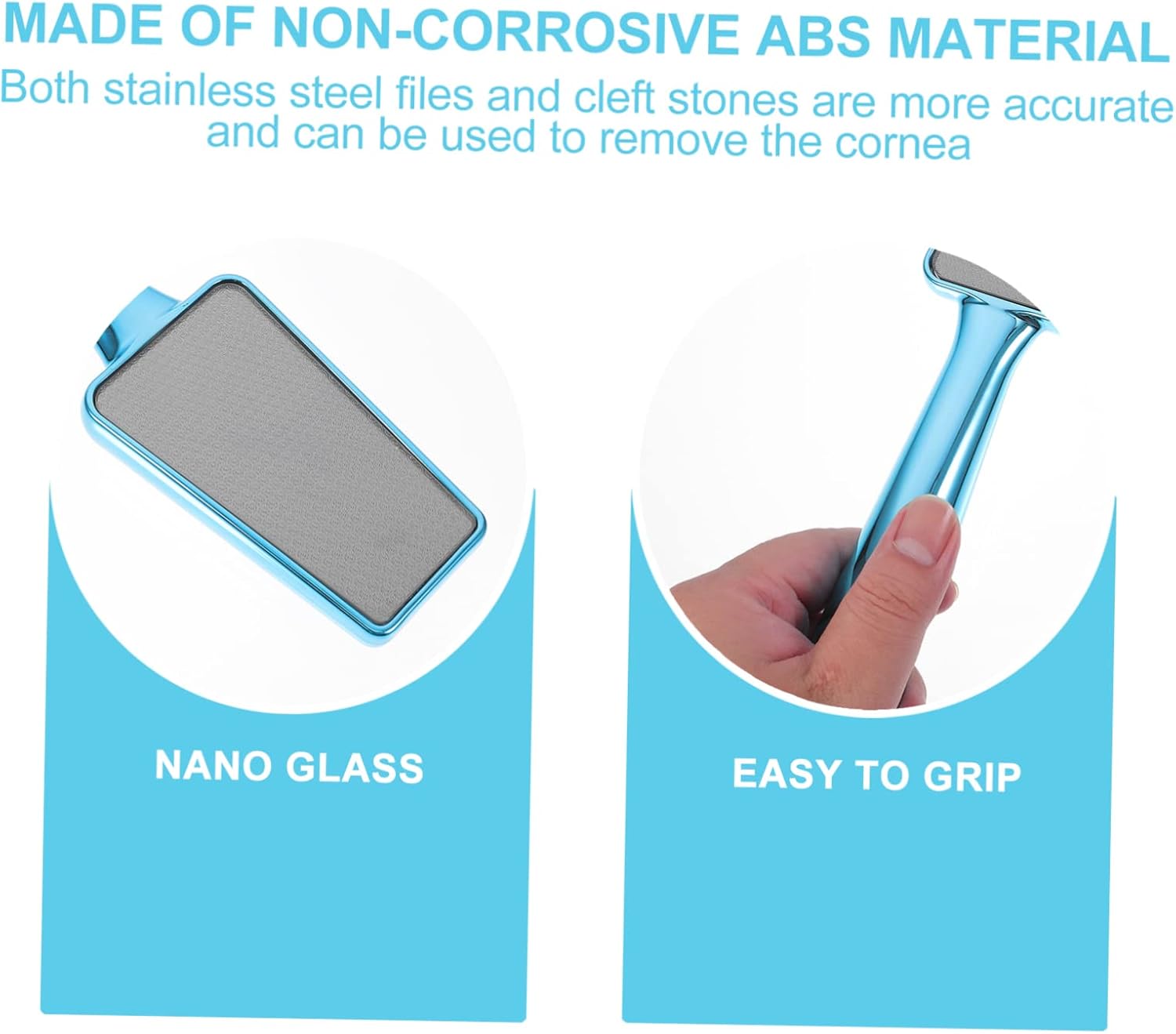 MADE OF NON-CORROSIVE ABS MATERIAL

Both stainless steel files and cleft stones are more accurate and can be used to remove the cornea

NANO GLASS

EASY TO GRIP